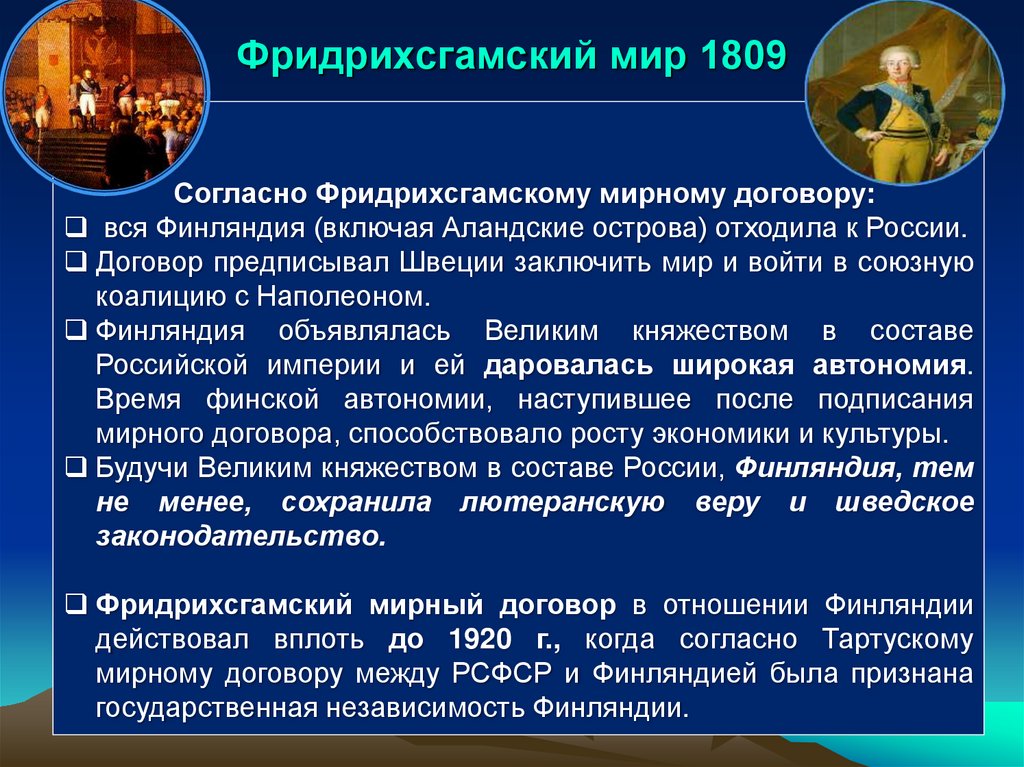 Фридрихсгамский мир 1809

Согласно Фридрихсгамскому мирному договору:

❑ вся Финляндия (включая Аландские острова) отходила к России.

❑ Договор предписывал Швеции заключить мир и войти в союзную коалицию с Наполеоном.

❑ Финляндия объявлялась Великим княжеством в составе Российской империи и ей даровалась широкая автономия. Время финской автономии, наступившее после подписания мирного договора, способствовало росту экономики и культуры.

❑ Будучи Великим княжеством в составе России, Финляндия, тем не менее, сохранила лютеранскую веру и шведское законодательство.

❑ Фридрихсгамский мирный договор в отношении Финляндии действовал вплоть до 1920 г., когда согласно Тартускому мирному договору между РСФСР и Финляндией была признана государственная независимость Финляндии.